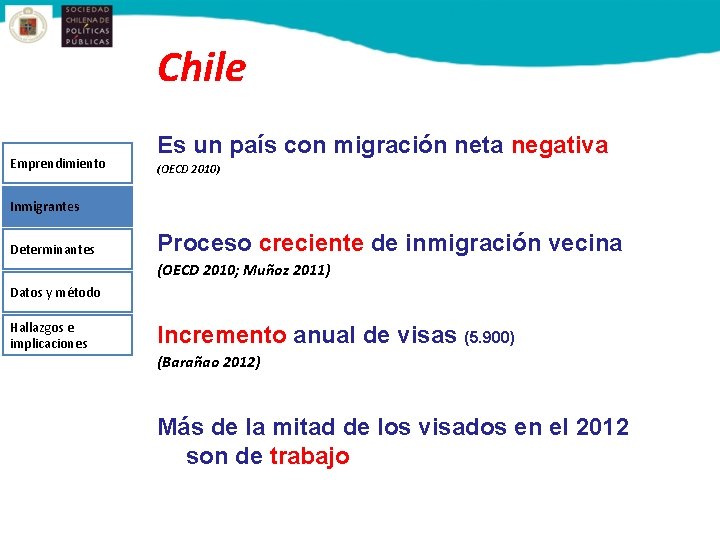 SOCIEDAD CHILENA DE POLÍTICAS PÚBLICAS

Chile

Emprendimiento

Inmigrantes

Determinantes

Datos y método

Hallazgos e implicaciones

Es un país con migración neta negativa
(OECD 2010)

Proceso creciente de inmigración vecina
(OECD 2010; Muñoz 2011)

Incremento anual de visas (5.900)
(Barañao 2012)

Más de la mitad de los visados en el 2012 son de trabajo